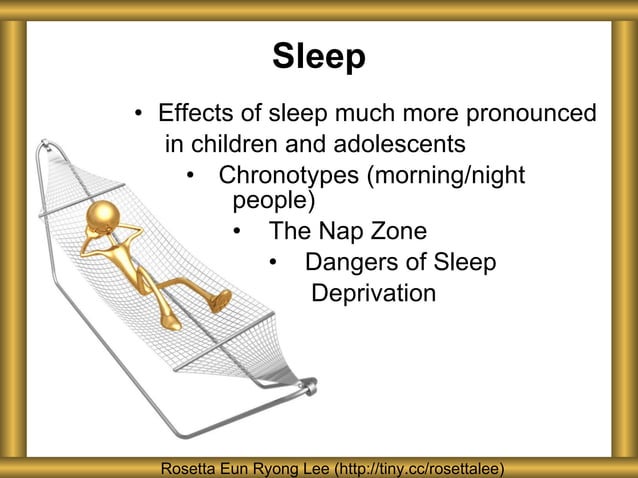 Sleep

• Effects of sleep much more pronounced in children and adolescents

• Chronotypes (morning/night people)

• The Nap Zone

• Dangers of Sleep Deprivation

Rosetta Eun Ryong Lee (http://tiny.cc/rosettalee)